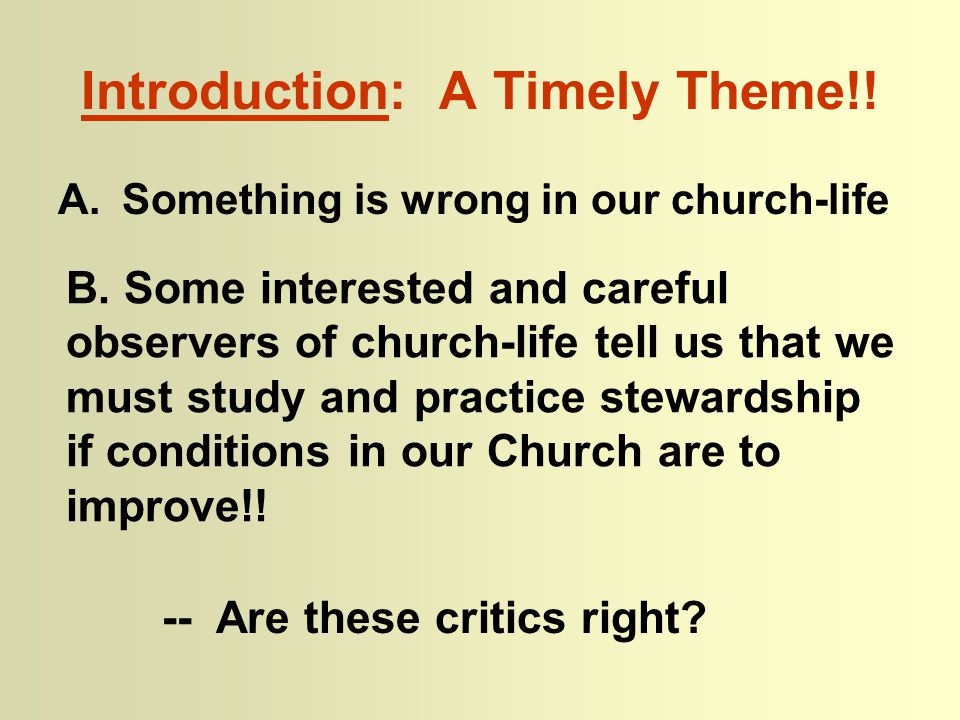 Introduction: A Timely Theme!!

A. Something is wrong in our church-life

B. Some interested and careful observers of church-life tell us that we must study and practice stewardship if conditions in our Church are to improve!!

-- Are these critics right?